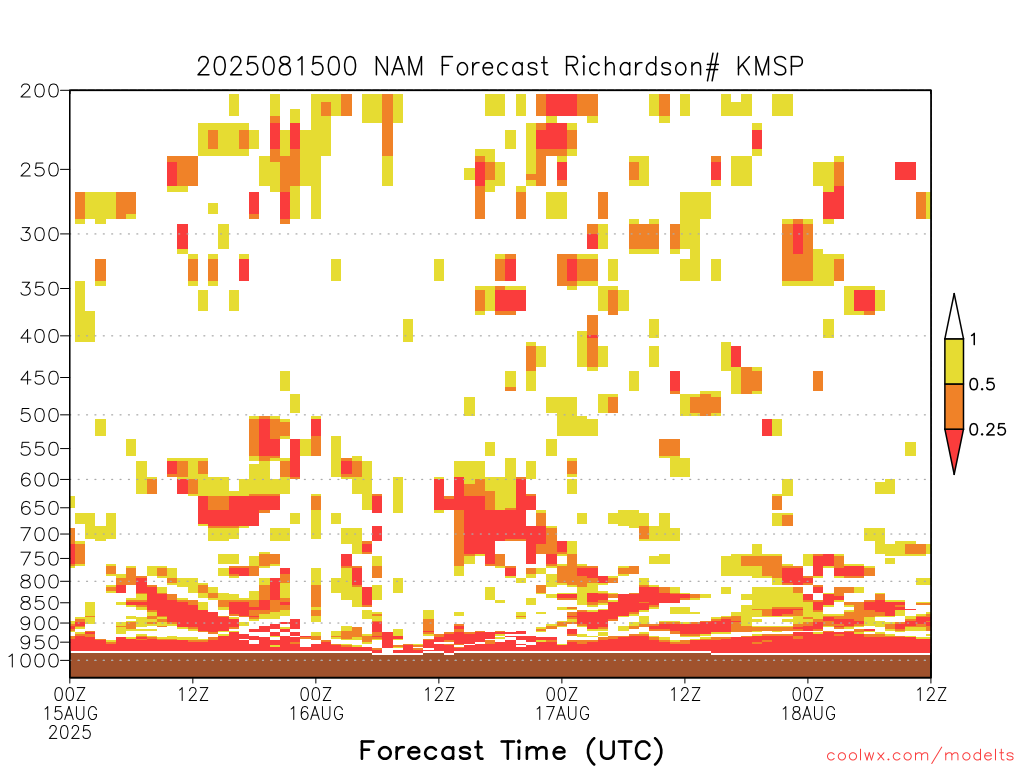 2025081500 NAM Forecast Richardson# KMSP

200
250
300
350
400
450
500
550
600
650
700
750
800
850
900
950
1000

1
0.5
0.25

00Z 15AUG 2025
12Z
00Z 16AUG
12Z
00Z 17AUG
12Z
00Z 18AUG
12Z

Forecast Time (UTC)

coolwx.com/modelts